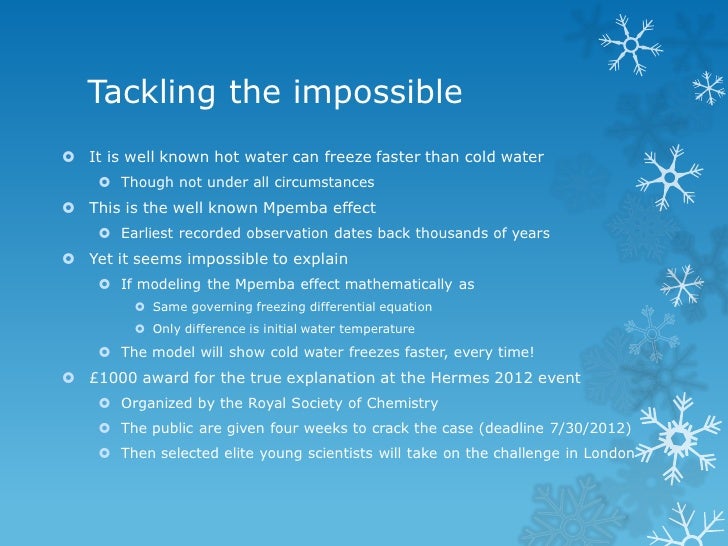 Tackling the impossible

It is well known hot water can freeze faster than cold water

Though not under all circumstances

This is the well known Mpemba effect

Earliest recorded observation dates back thousands of years

Yet it seems impossible to explain

If modeling the Mpemba effect mathematically as

Same governing freezing differential equation

Only difference is initial water temperature

The model will show cold water freezes faster, every time!

£1000 award for the true explanation at the Hermes 2012 event

Organized by the Royal Society of Chemistry

The public are given four weeks to crack the case (deadline 7/30/2012)

Then selected elite young scientists will take on the challenge in London